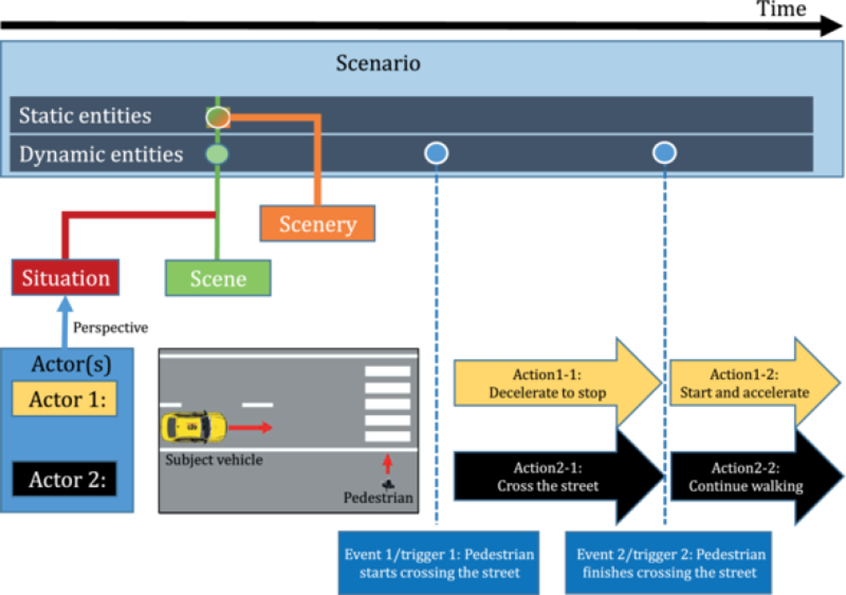 Time

Scenario

Static entities

Dynamic entities

Scenery

Situation

Scene

Perspective

Actor(s)

Actor 1:

Actor 2:

Subject vehicle

Pedestrian

Action1-1:
Decelerate to stop

Action1-2:
Start and accelerate

Action2-1:
Cross the street

Action2-2:
Continue walking

Event 1/trigger 1: Pedestrian starts crossing the street

Event 2/trigger 2: Pedestrian finishes crossing the street